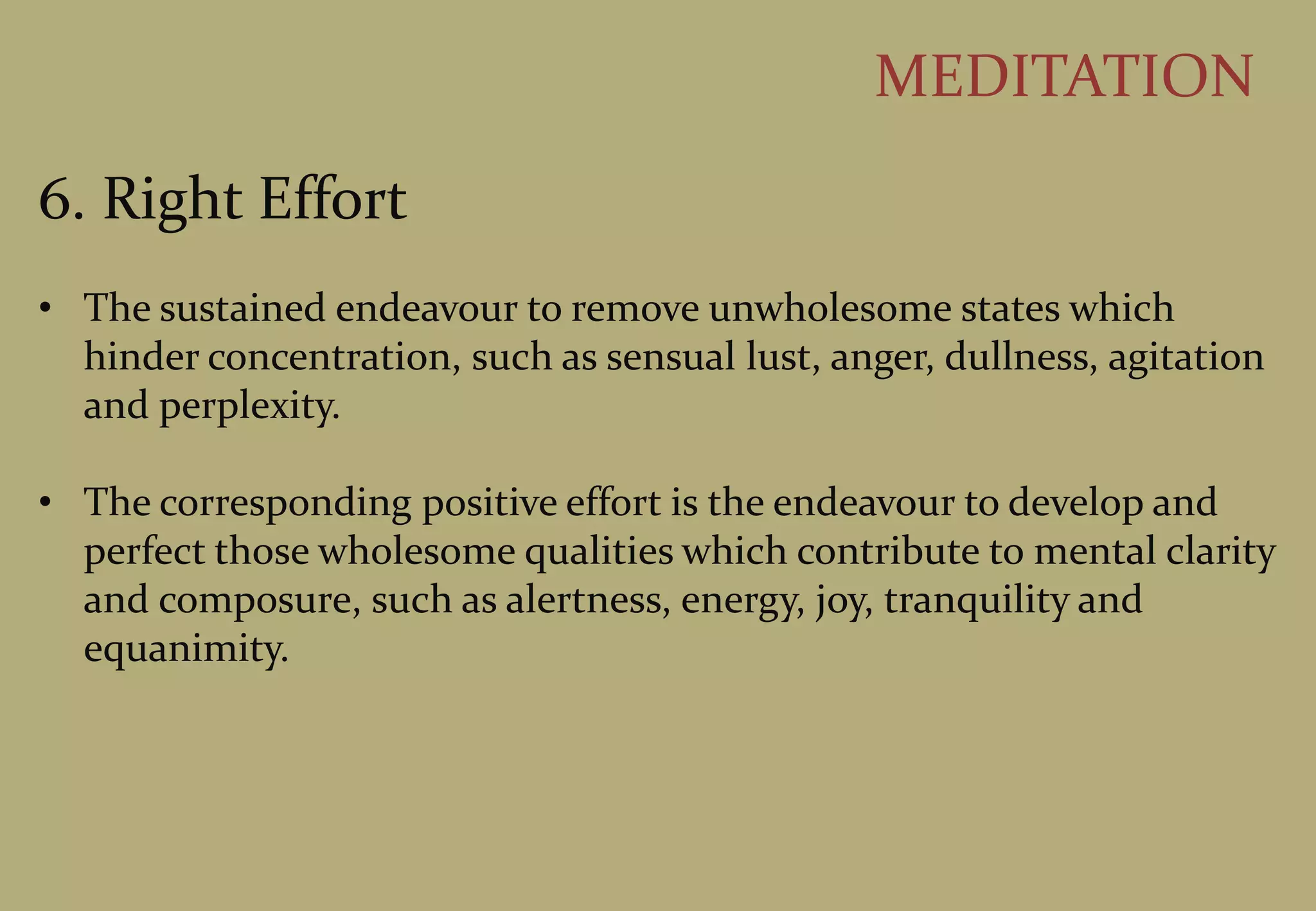 MEDITATION

6. Right Effort

• The sustained endeavour to remove unwholesome states which hinder concentration, such as sensual lust, anger, dullness, agitation and perplexity.

• The corresponding positive effort is the endeavour to develop and perfect those wholesome qualities which contribute to mental clarity and composure, such as alertness, energy, joy, tranquility and equanimity.